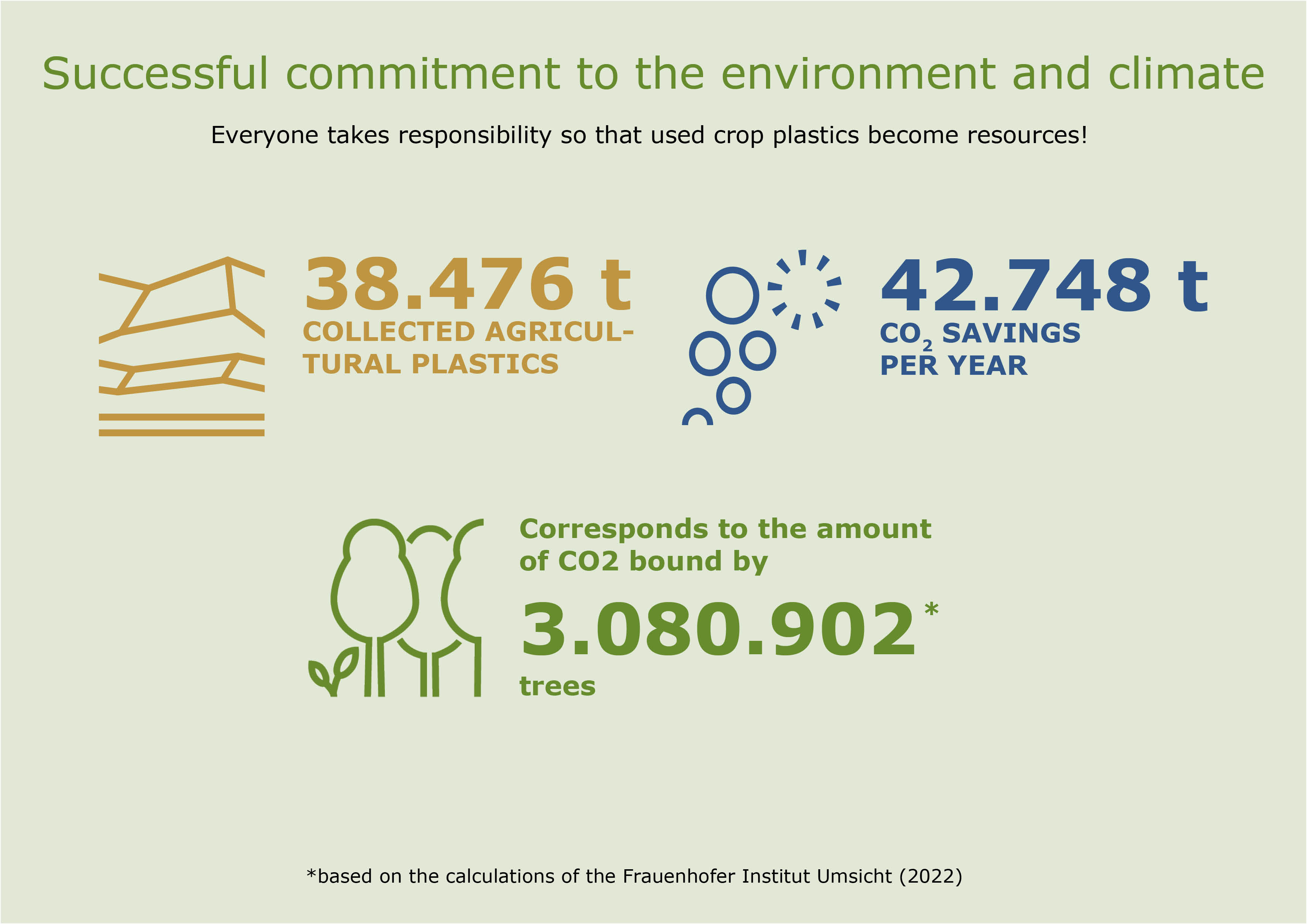 Successful commitment to the environment and climate

Everyone takes responsibility so that used crop plastics become resources!

38.476 t
COLLECTED AGRICULTURAL PLASTICS

42.748 t
$CO_2$ SAVINGS PER YEAR

Corresponds to the amount of CO2 bound by

3.080.902*
trees

*based on the calculations of the Frauenhofer Institut Umsicht (2022)